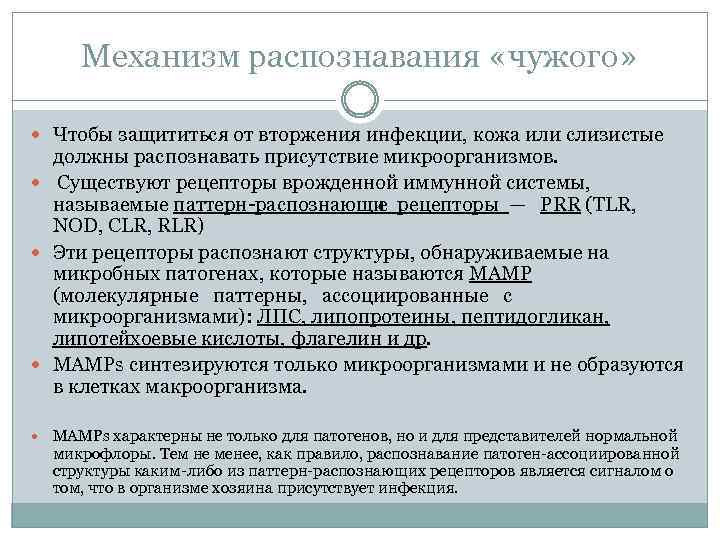 Механизм распознавания «чужого»

Чтобы защититься от вторжения инфекции, кожа или слизистые должны распознавать присутствие микроорганизмов.

Существуют рецепторы врожденной иммунной системы, называемые паттерн-распознающие рецепторы — PRR (TLR, NOD, CLR, RLR)

Эти рецепторы распознают структуры, обнаруживаемые на микробных патогенах, которые называются MAMP (молекулярные паттерны, ассоциированные с микроорганизмами): ЛПС, липопротеины, пептидогликан, липотейхоевые кислоты, флагелин и др.

MAMPs синтезируются только микроорганизмами и не образуются в клетках макроорганизма.

MAMPs характерны не только для патогенов, но и для представителей нормальной микрофлоры. Тем не менее, как правило, распознавание патоген-ассоциированной структуры каким-либо из паттерн-распознающих рецепторов является сигналом о том, что в организме хозяина присутствует инфекция.